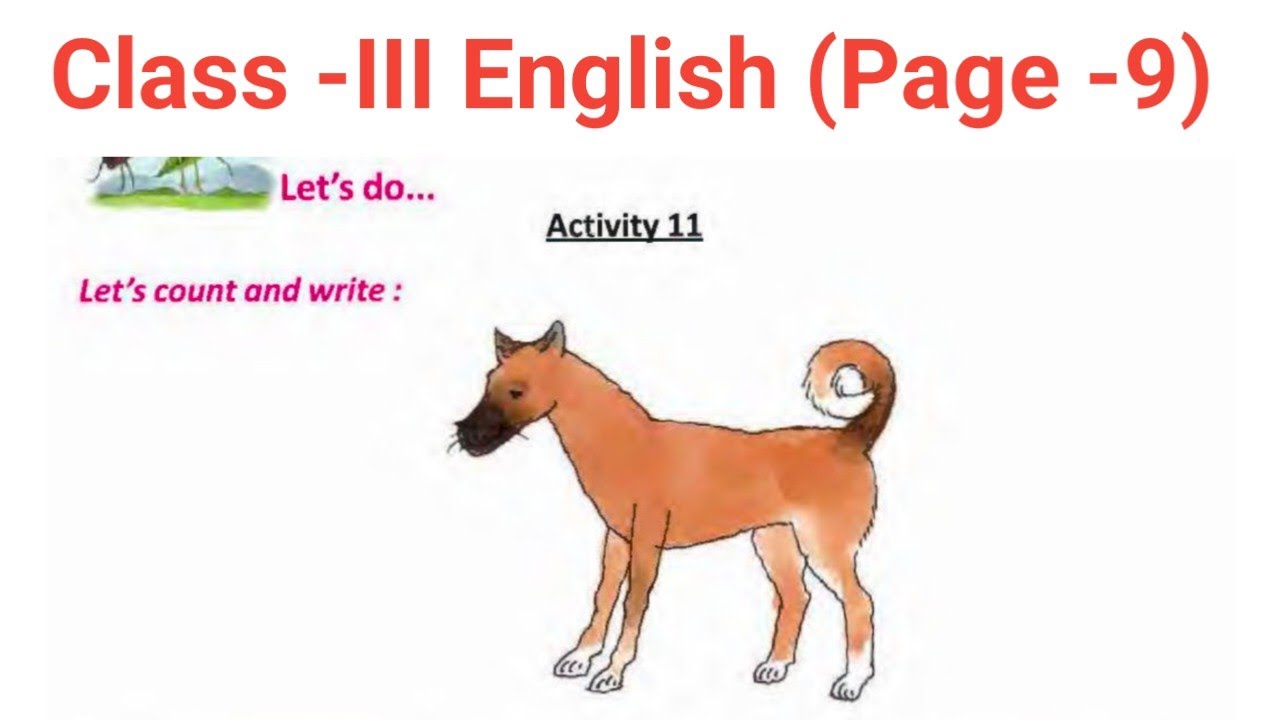 Class -III English (Page -9)

Let's do...

Activity 11

Let's count and write :